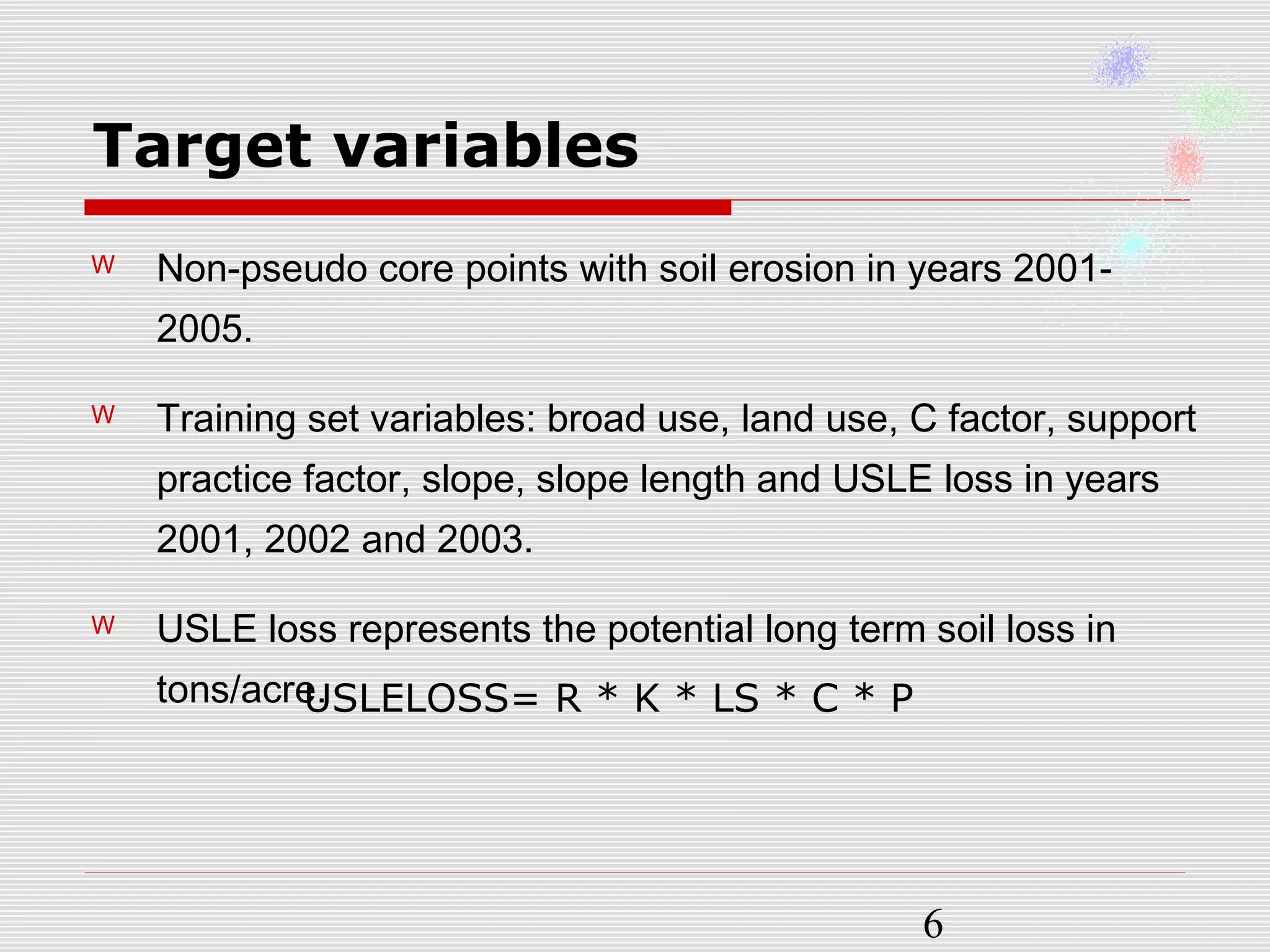 Target variables

w Non-pseudo core points with soil erosion in years 2001-2005.

w Training set variables: broad use, land use, C factor, support practice factor, slope, slope length and USLE loss in years 2001, 2002 and 2003.

w USLE loss represents the potential long term soil loss in tons/acre.

USLELOSS= R * K * LS * C * P

6